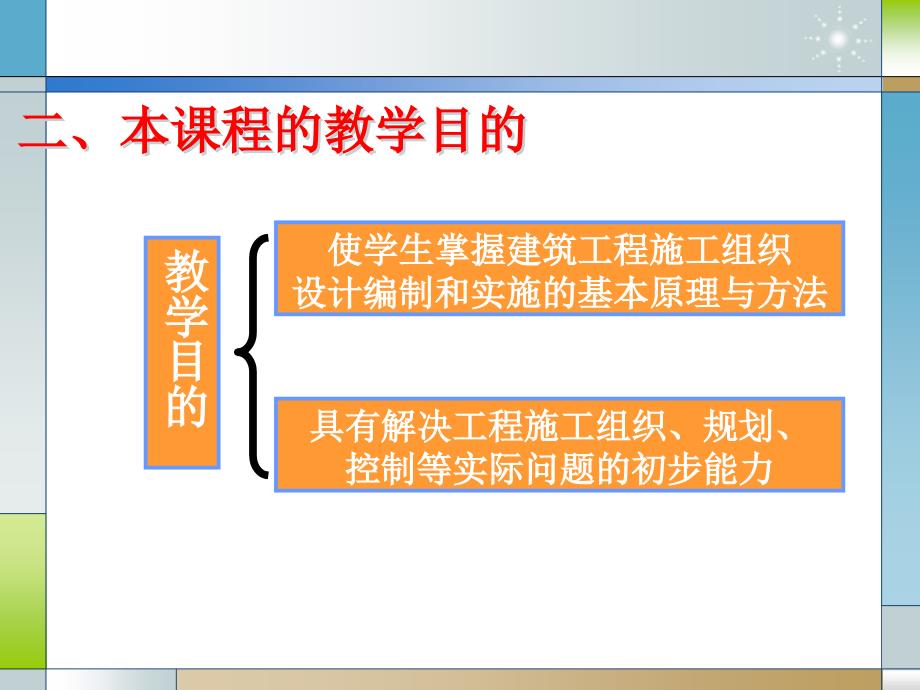 二、本课程的教学目的

教学目的

使学生掌握建筑工程施工组织设计编制和实施的基本原理与方法

具有解决工程施工组织、规划、控制等实际问题的初步能力